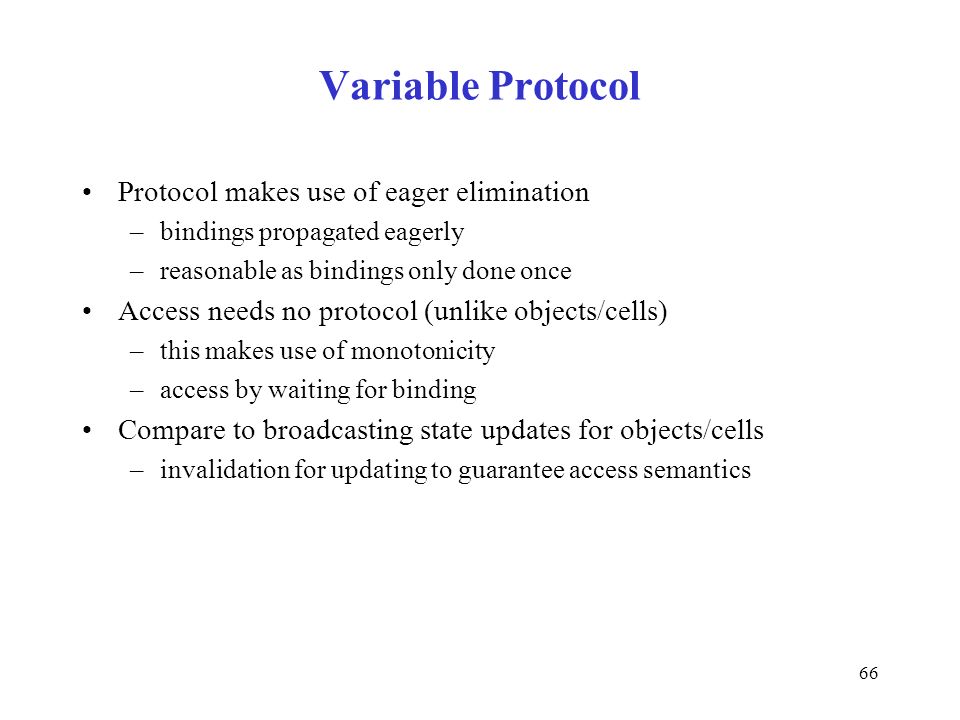 Variable Protocol

• Protocol makes use of eager elimination
– bindings propagated eagerly
– reasonable as bindings only done once
• Access needs no protocol (unlike objects/cells)
– this makes use of monotonicity
– access by waiting for binding
• Compare to broadcasting state updates for objects/cells
– invalidation for updating to guarantee access semantics

66